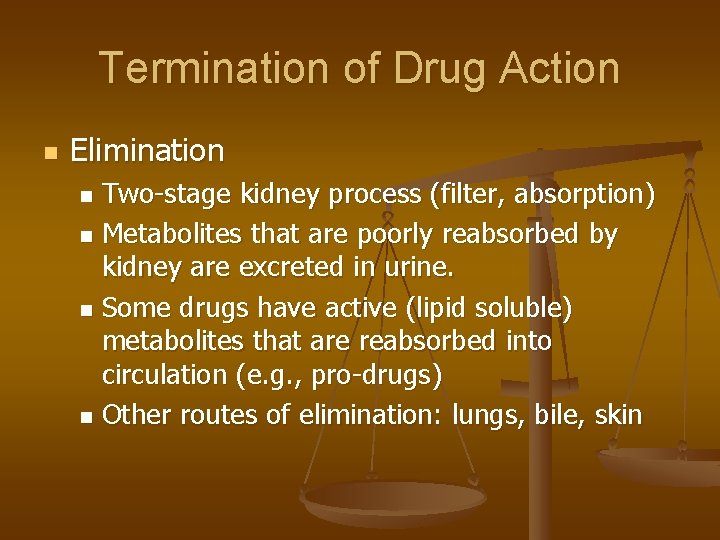 Termination of Drug Action

- Elimination
  - Two-stage kidney process (filter, absorption)
  - Metabolites that are poorly reabsorbed by kidney are excreted in urine.
  - Some drugs have active (lipid soluble) metabolites that are reabsorbed into circulation (e.g., pro-drugs)
  - Other routes of elimination: lungs, bile, skin